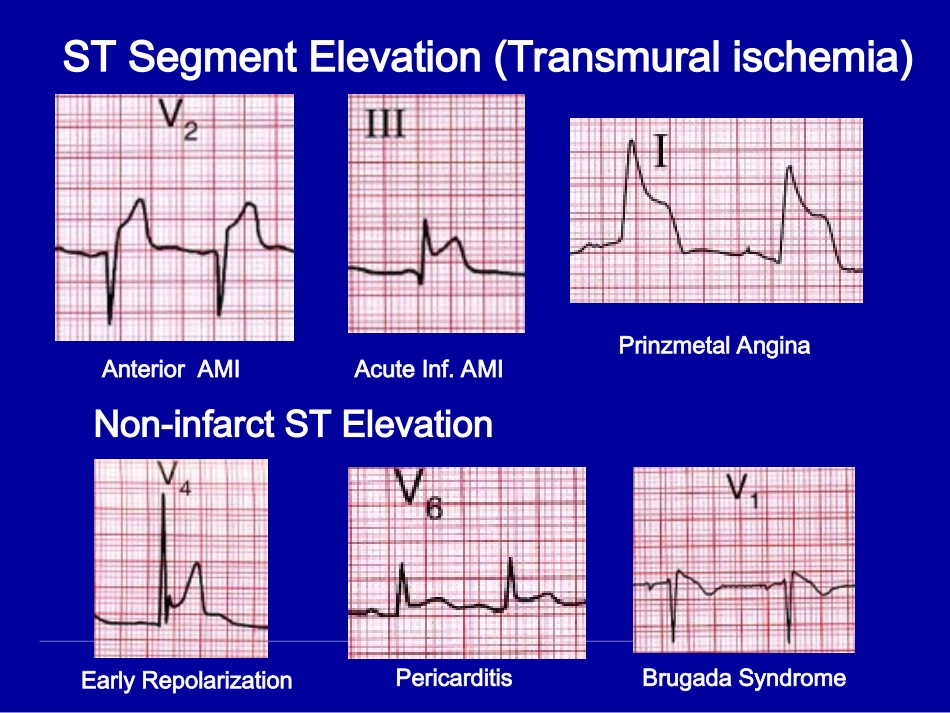 ST Segment Elevation (Transmural ischemia)

$V_2$

III

I

Anterior AMI

Acute Inf. AMI

Prinzmetal Angina

Non-infarct ST Elevation

$V_4$

$V_6$

$V_1$

Early Repolarization

Pericarditis

Brugada Syndrome